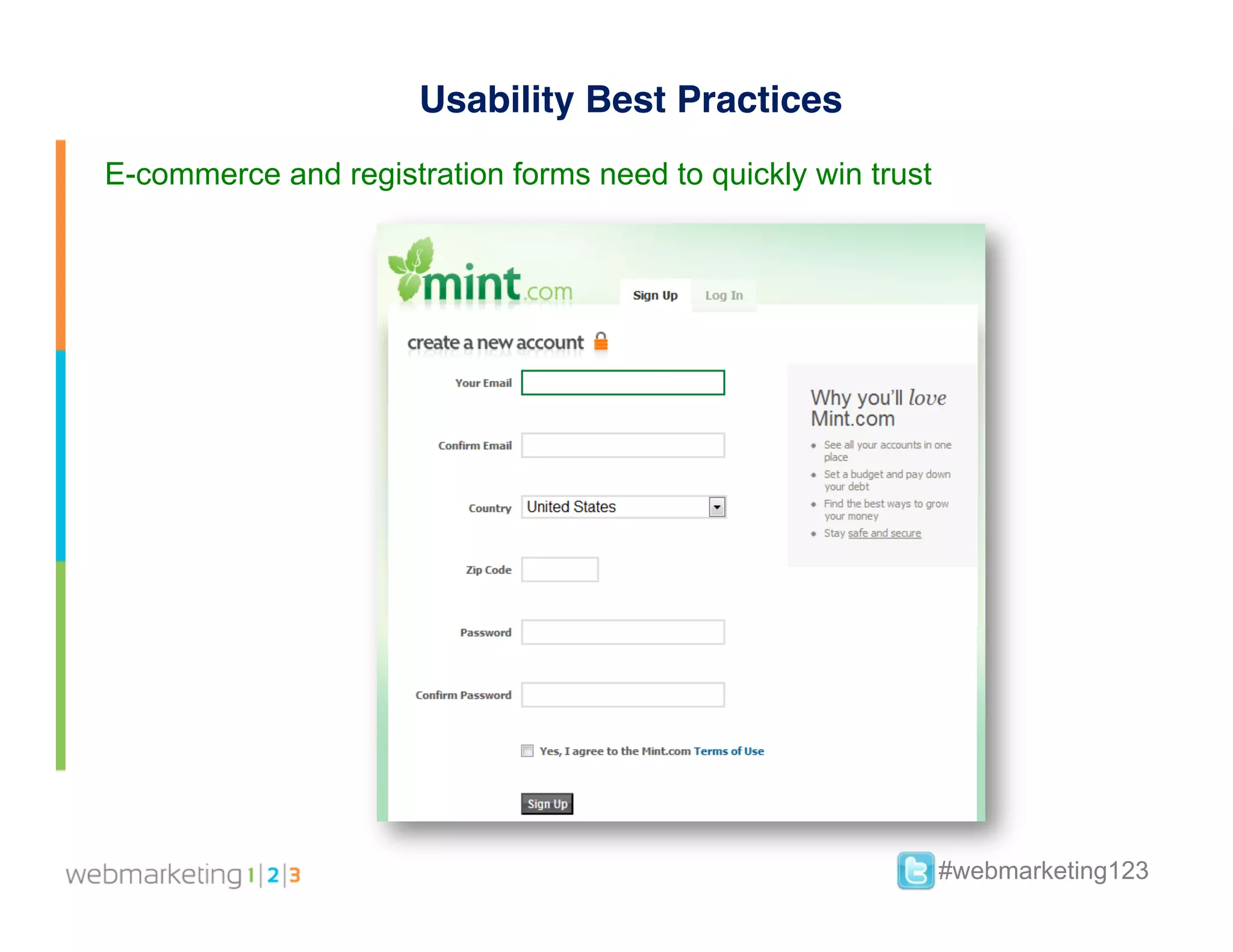 Usability Best Practices

E-commerce and registration forms need to quickly win trust

mint.com

Sign Up Log In

create a new account

Your Email

Confirm Email

Country United States

Zip Code

Password

Confirm Password

Yes, I agree to the Mint.com Terms of Use

Sign Up

Why you'll love Mint.com

- See all your accounts in one place
- Set a budget and pay down your debt
- Find the best ways to grow your money
- Stay safe and secure

webmarketing 1|2|3

#webmarketing123